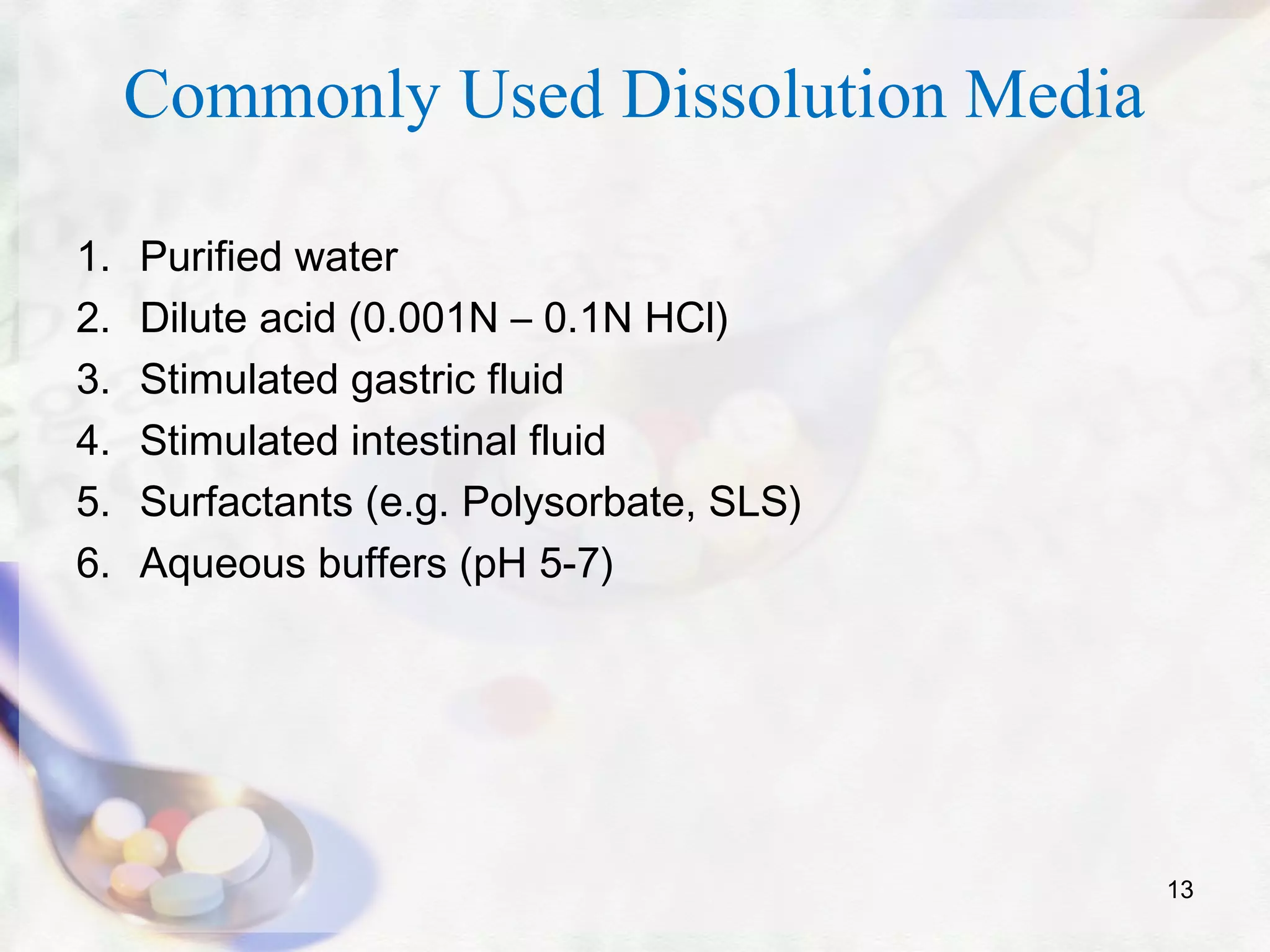 Commonly Used Dissolution Media

1. Purified water
2. Dilute acid (0.001N – 0.1N HCl)
3. Stimulated gastric fluid
4. Stimulated intestinal fluid
5. Surfactants (e.g. Polysorbate, SLS)
6. Aqueous buffers (pH 5-7)

13